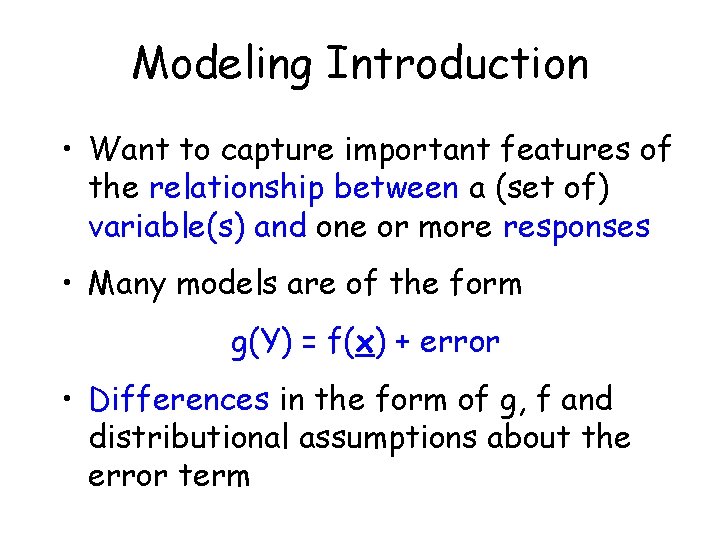 Modeling Introduction

• Want to capture important features of the relationship between a (set of) variable(s) and one or more responses

• Many models are of the form

$g(Y) = f(\underline{x}) + \text{error}$

• Differences in the form of g, f and distributional assumptions about the error term